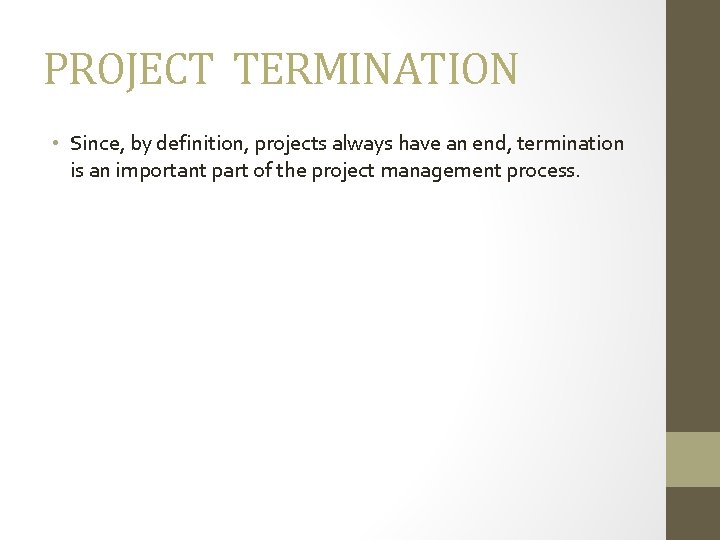 PROJECT TERMINATION

• Since, by definition, projects always have an end, termination is an important part of the project management process.